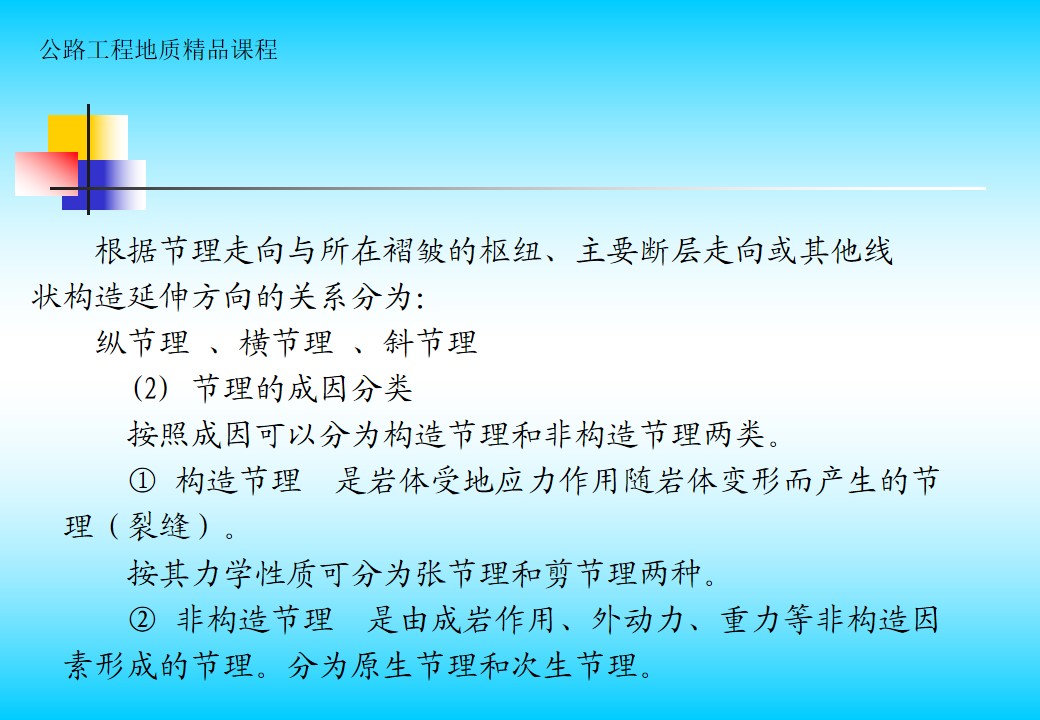 公路工程地质精品课程

根据节理走向与所在褶皱的枢纽、主要断层走向或其他线状构造延伸方向的关系分为:

纵节理 、横节理 、斜节理

(2) 节理的成因分类

按照成因可以分为构造节理和非构造节理两类。

① 构造节理 是岩体受地应力作用随岩体变形而产生的节理（裂缝）。

按其力学性质可分为张节理和剪节理两种。

② 非构造节理 是由成岩作用、外动力、重力等非构造因素形成的节理。分为原生节理和次生节理。